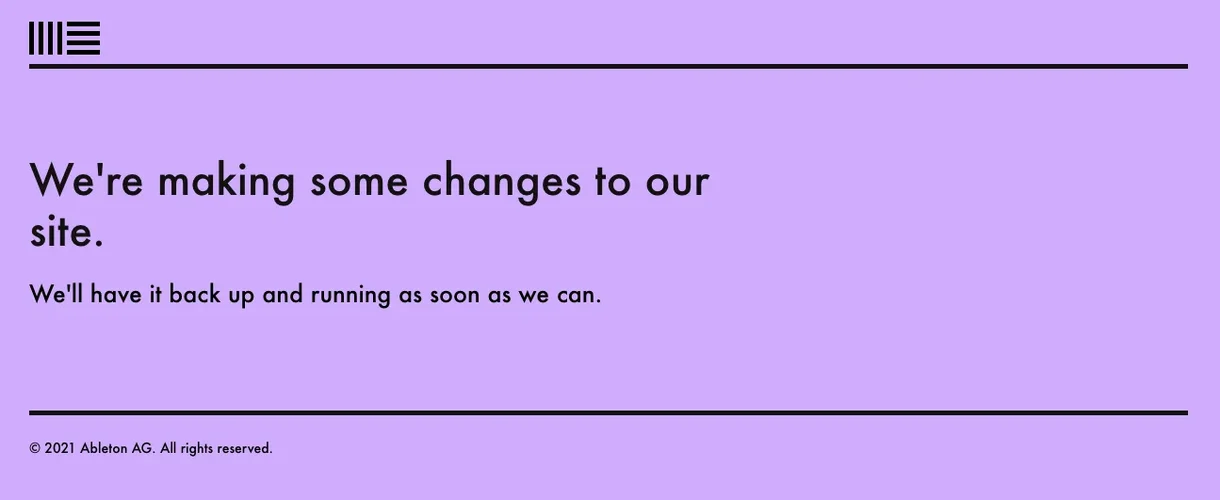 We're making some changes to our site.

We'll have it back up and running as soon as we can.

© 2021 Ableton AG. All rights reserved.